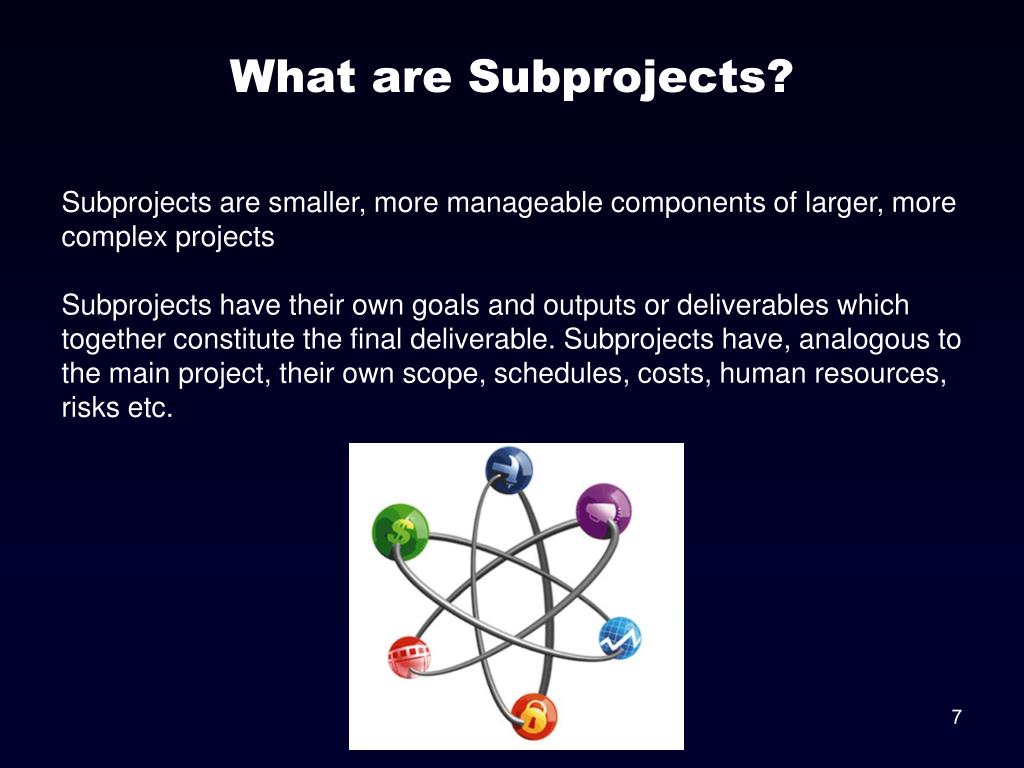 What are Subprojects?

Subprojects are smaller, more manageable components of larger, more complex projects

Subprojects have their own goals and outputs or deliverables which together constitute the final deliverable. Subprojects have, analogous to the main project, their own scope, schedules, costs, human resources, risks etc.

$

7